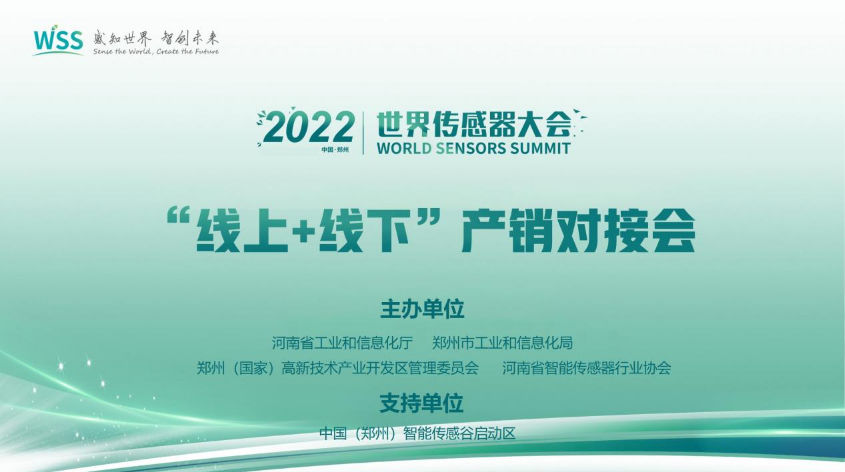 WSS 感知世界 智创未来
Sense the World, Create the Future

2022
中国·郑州
世界传感器大会
WORLD SENSORS SUMMIT

“线上+线下”产销对接会

主办单位
河南省工业和信息化厅 郑州市工业和信息化局
郑州（国家）高新技术产业开发区管理委员会 河南省智能传感器行业协会

支持单位
中国（郑州）智能传感谷启动区